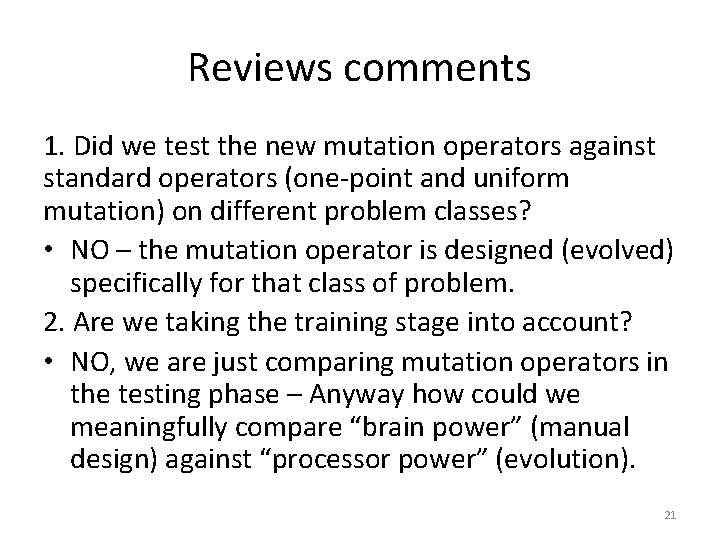 Reviews comments

1. Did we test the new mutation operators against standard operators (one-point and uniform mutation) on different problem classes?

• NO – the mutation operator is designed (evolved) specifically for that class of problem.

2. Are we taking the training stage into account?

• NO, we are just comparing mutation operators in the testing phase – Anyway how could we meaningfully compare “brain power” (manual design) against “processor power” (evolution).

21